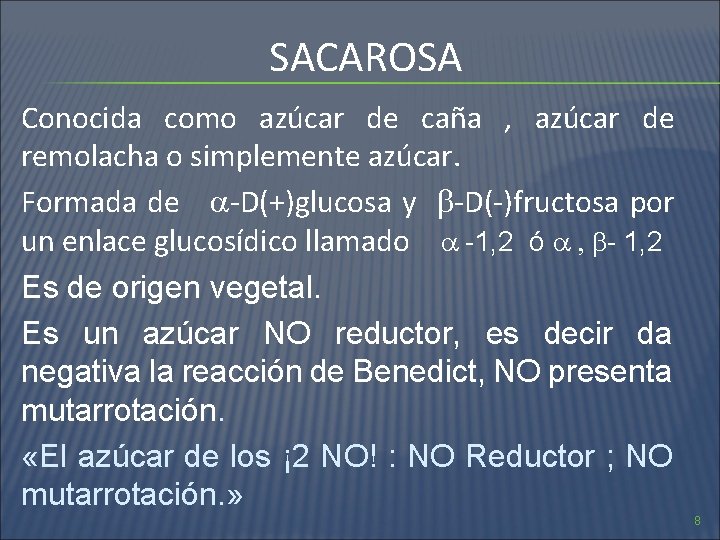 SACAROSA

Conocida como azúcar de caña , azúcar de remolacha o simplemente azúcar.

Formada de $\alpha$-D(+)glucosa y $\beta$-D(-)fructosa por un enlace glucosídico llamado $\alpha$ -1,2 ó $\alpha$ , $\beta$- 1,2

Es de origen vegetal.

Es un azúcar NO reductor, es decir da negativa la reacción de Benedict, NO presenta mutarrotación.

«El azúcar de los ¡2 NO! : NO Reductor ; NO mutarrotación.»

8